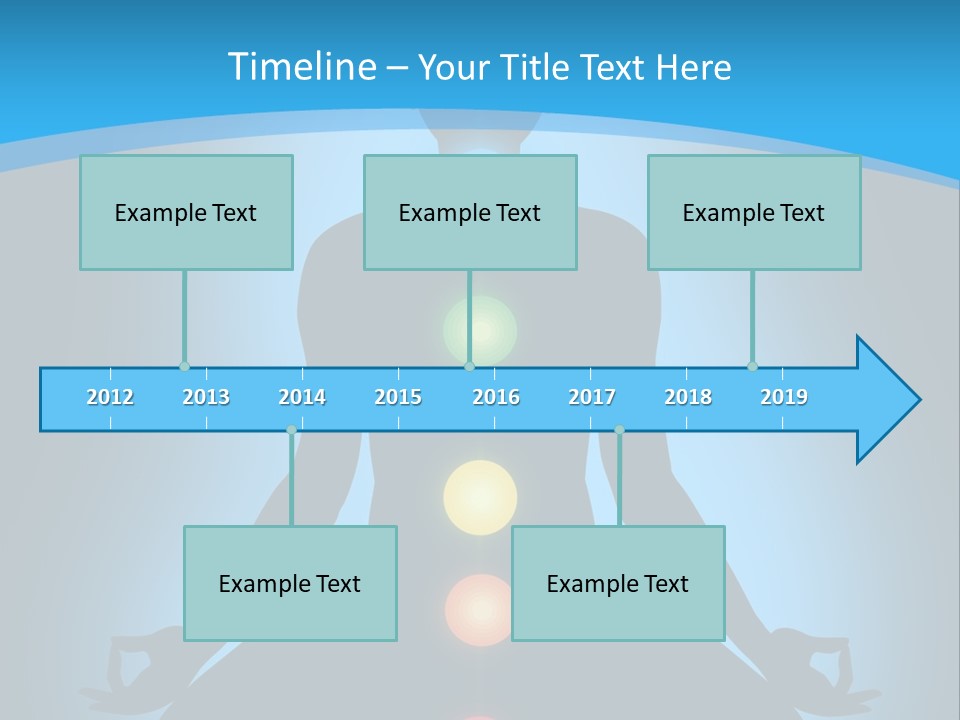 Timeline – Your Title Text Here

Example Text

Example Text

Example Text

2012 2013 2014 2015 2016 2017 2018 2019

Example Text

Example Text